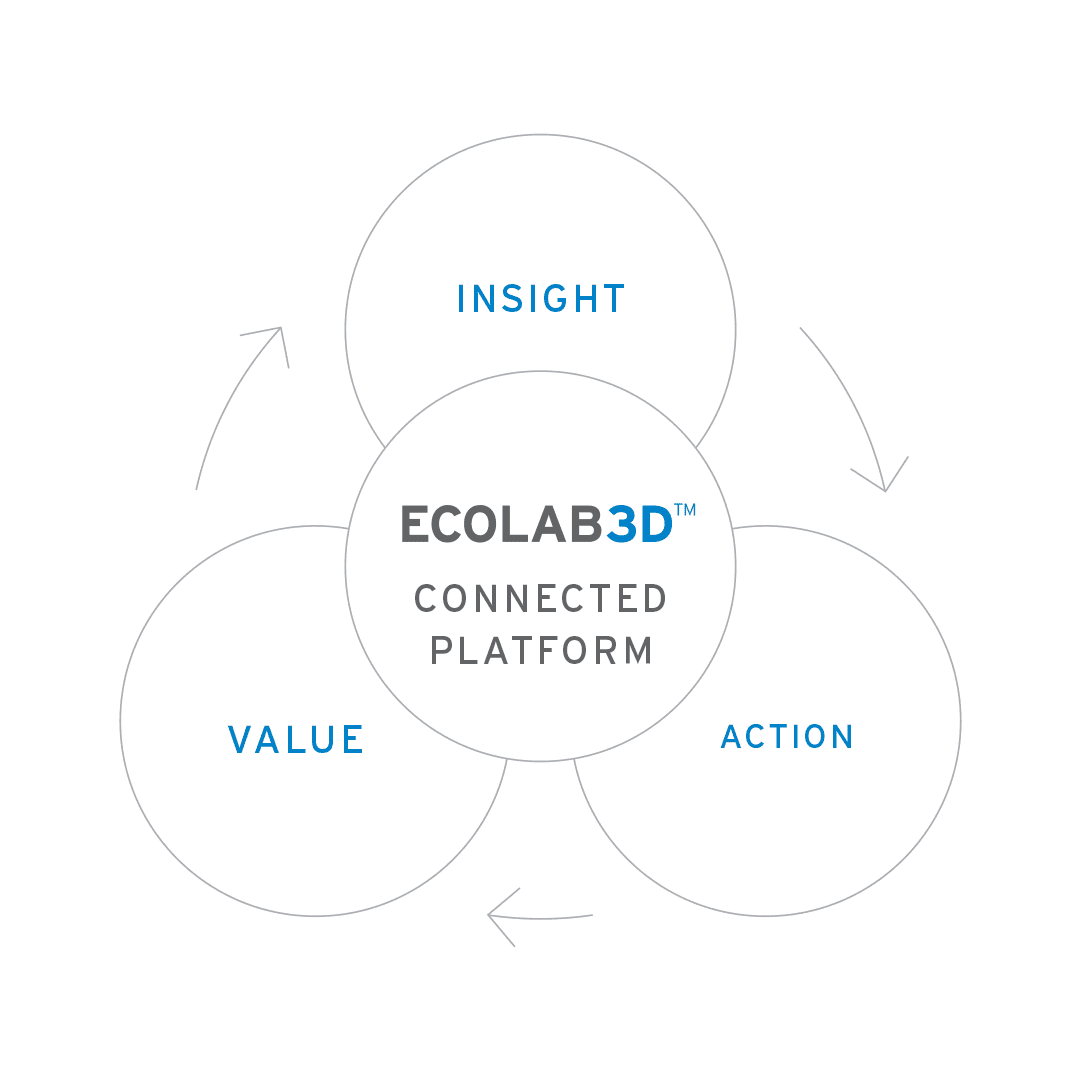 INSIGHT

ECOLAB3D™

CONNECTED PLATFORM

VALUE

ACTION